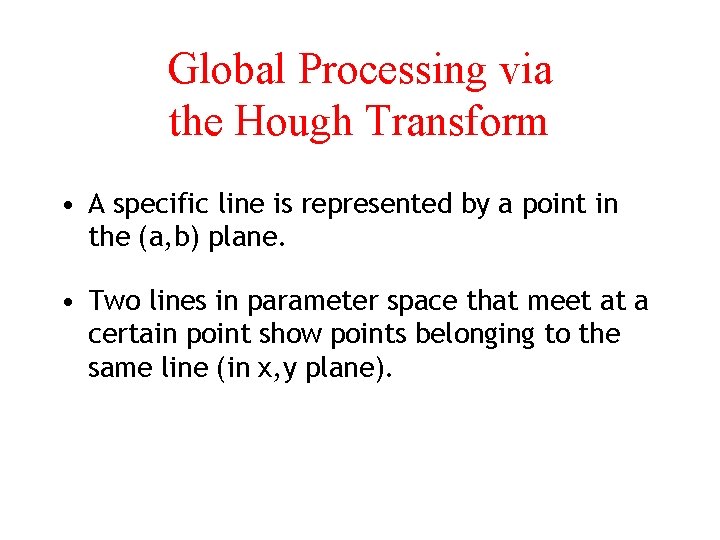 Global Processing via the Hough Transform

• A specific line is represented by a point in the (a,b) plane.

• Two lines in parameter space that meet at a certain point show points belonging to the same line (in x,y plane).